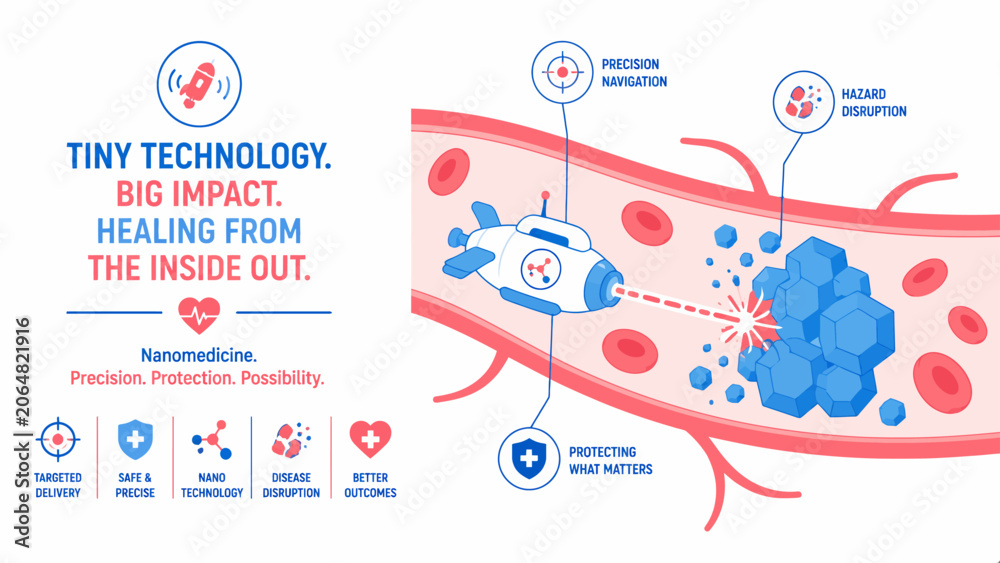 TINY TECHNOLOGY.
BIG IMPACT.
HEALING FROM
THE INSIDE OUT.

Nanomedicine.
Precision. Protection. Possibility.

TARGETED DELIVERY

SAFE & PRECISE

NANO TECHNOLOGY

DISEASE DISRUPTION

BETTER OUTCOMES

PRECISION NAVIGATION

HAZARD DISRUPTION

PROTECTING WHAT MATTERS

Adobe Stock | #2064821916